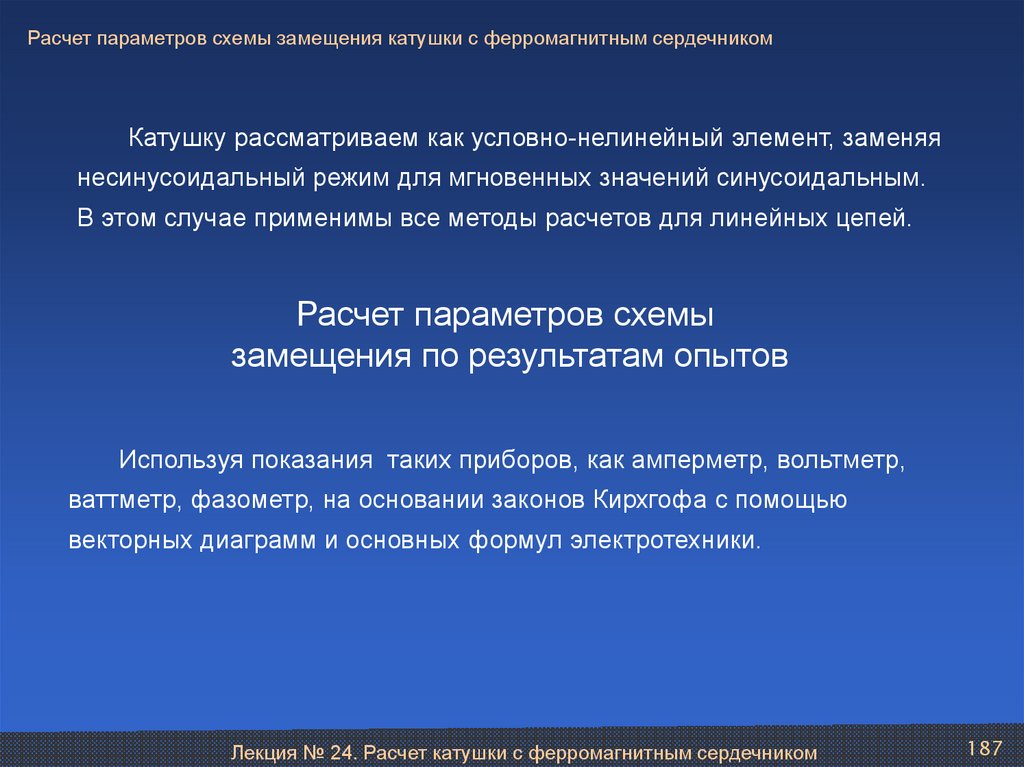 Расчет параметров схемы замещения катушки с ферромагнитным сердечником

Катушку рассматриваем как условно-нелинейный элемент, заменяя несинусоидальный режим для мгновенных значений синусоидальным. В этом случае применимы все методы расчетов для линейных цепей.

Расчет параметров схемы замещения по результатам опытов

Используя показания таких приборов, как амперметр, вольтметр, ваттметр, фазометр, на основании законов Кирхгофа с помощью векторных диаграмм и основных формул электротехники.

Лекция № 24. Расчет катушки с ферромагнитным сердечником

187